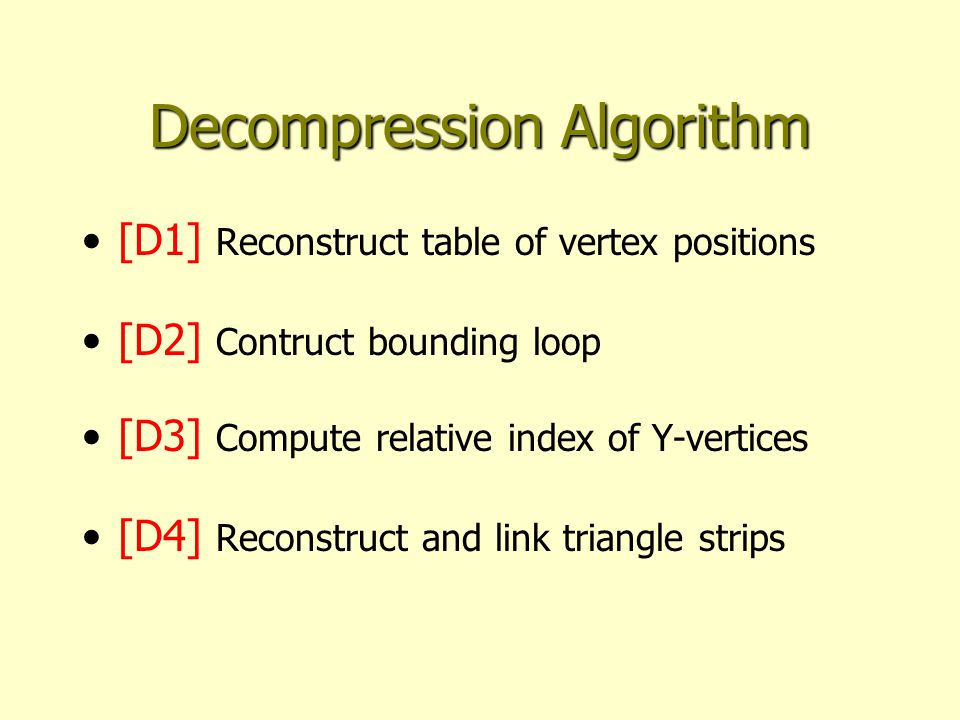 Decompression Algorithm

• [D1] Reconstruct table of vertex positions

• [D2] Contruct bounding loop

• [D3] Compute relative index of Y-vertices

• [D4] Reconstruct and link triangle strips